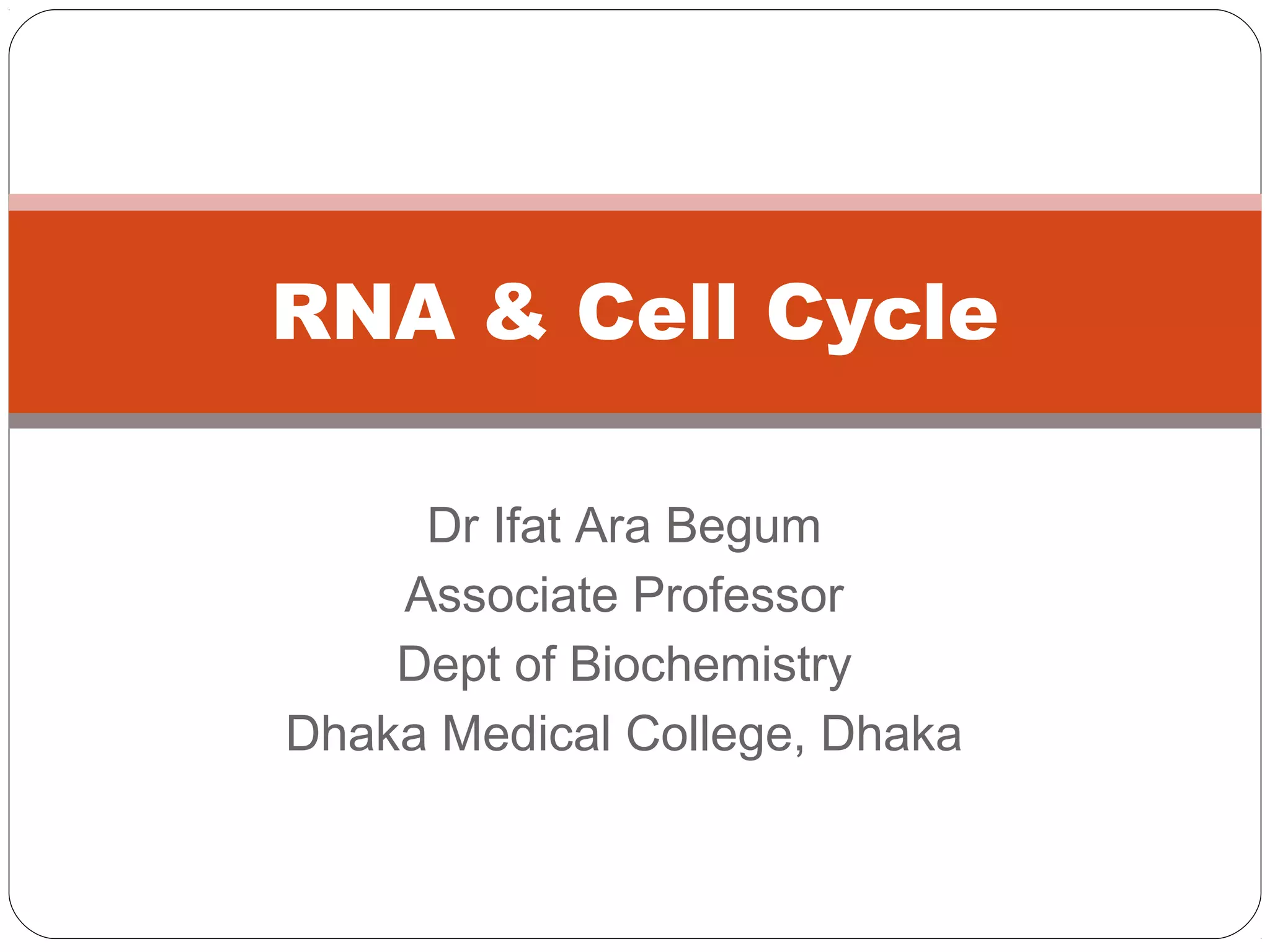 RNA & Cell Cycle

Dr Ifat Ara Begum
Associate Professor
Dept of Biochemistry
Dhaka Medical College, Dhaka